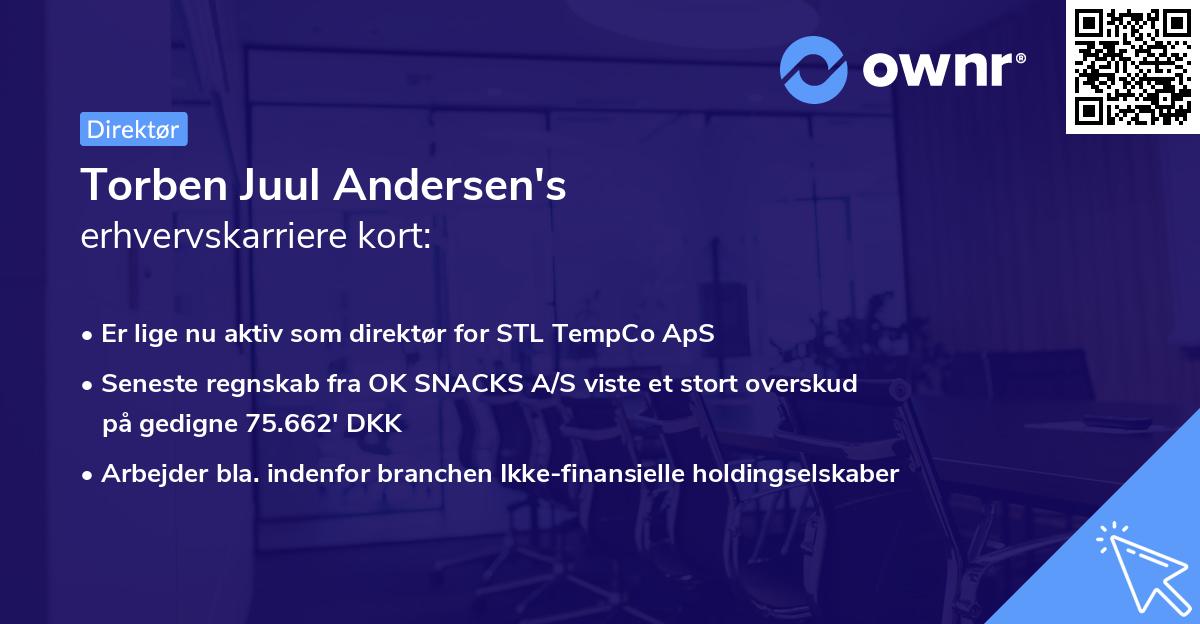 ownr®

Direktør

Torben Juul Andersen's
erhvervskarriere kort:

• Er lige nu aktiv som direktør for STL TempCo ApS
• Seneste regnskab fra OK SNACKS A/S viste et stort overskud på gedigne 75.662' DKK
• Arbejder bla. indenfor branchen Ikke-finansielle holdingselskaber